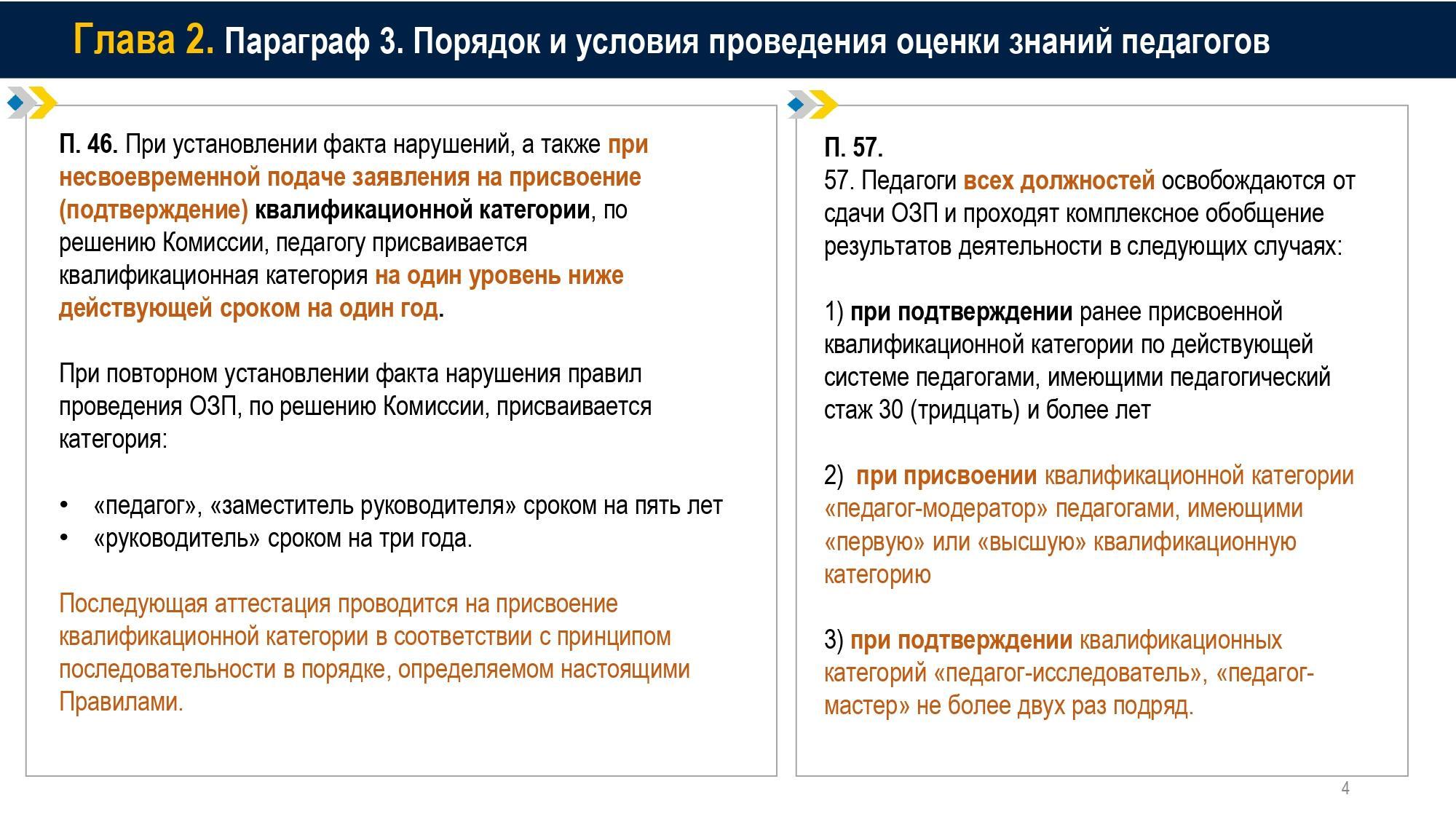 Глава 2. Параграф 3. Порядок и условия проведения оценки знаний педагогов

П. 46. При установлении факта нарушений, а также при несвоевременной подаче заявления на присвоение (подтверждение) квалификационной категории, по решению Комиссии, педагогу присваивается квалификационная категория на один уровень ниже действующей сроком на один год.

При повторном установлении факта нарушения правил проведения ОЗП, по решению Комиссии, присваивается категория:

• «педагог», «заместитель руководителя» сроком на пять лет
• «руководитель» сроком на три года.

Последующая аттестация проводится на присвоение квалификационной категории в соответствии с принципом последовательности в порядке, определяемом настоящими Правилами.

П. 57.
57. Педагоги всех должностей освобождаются от сдачи ОЗП и проходят комплексное обобщение результатов деятельности в следующих случаях:

1) при подтверждении ранее присвоенной квалификационной категории по действующей системе педагогами, имеющими педагогический стаж 30 (тридцать) и более лет

2) при присвоении квалификационной категории «педагог-модератор» педагогами, имеющими «первую» или «высшую» квалификационную категорию

3) при подтверждении квалификационных категорий «педагог-исследователь», «педагог-мастер» не более двух раз подряд.

4